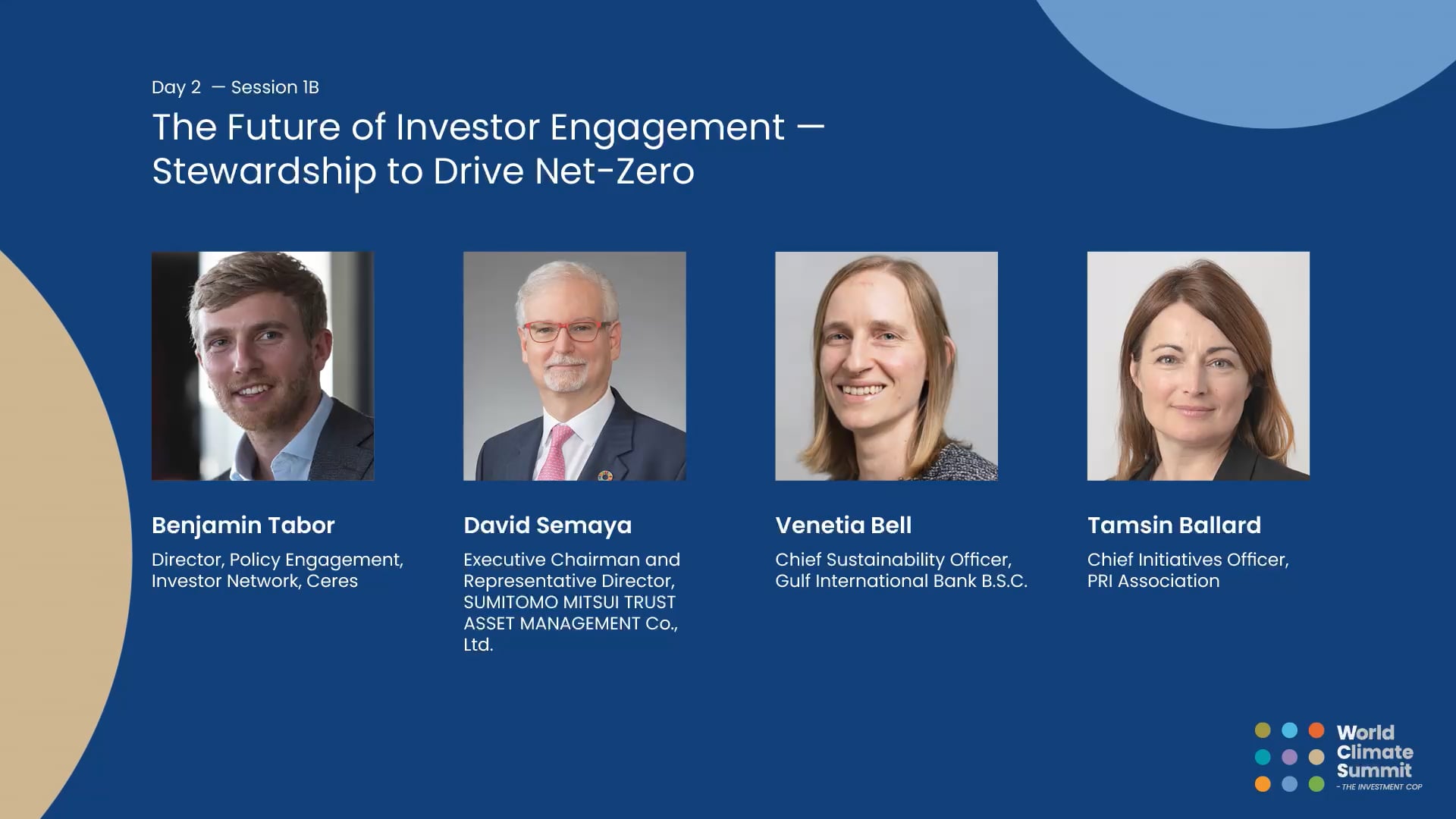 Day 2 — Session 1B

The Future of Investor Engagement — Stewardship to Drive Net-Zero

Benjamin Tabor
Director, Policy Engagement, Investor Network, Ceres

David Semaya
Executive Chairman and Representative Director, SUMITOMO MITSUI TRUST ASSET MANAGEMENT Co., Ltd.

Venetia Bell
Chief Sustainability Officer, Gulf International Bank B.S.C.

Tamsin Ballard
Chief Initiatives Officer, PRI Association

World Climate Summit
- THE INVESTMENT COP